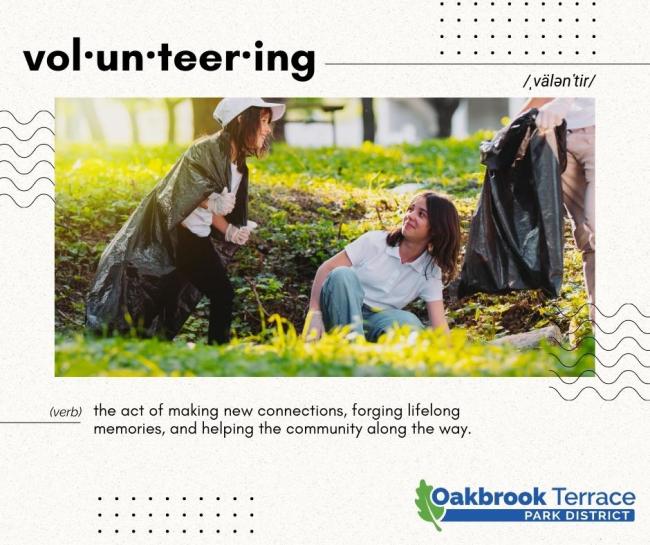 vol·un·teer·ing

/ˌvälənˈtir/

(verb) the act of making new connections, forging lifelong memories, and helping the community along the way.

Oakbrook Terrace
PARK DISTRICT